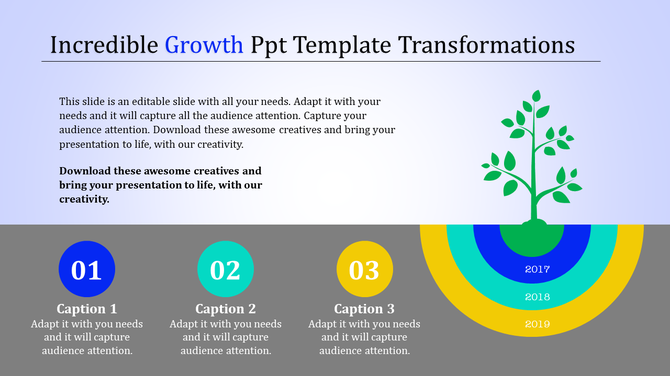 Incredible Growth Ppt Template Transformations

This slide is an editable slide with all your needs. Adapt it with your needs and it will capture all the audience attention. Capture your audience attention. Download these awesome creatives and bring your presentation to life, with our creativity.

Download these awesome creatives and bring your presentation to life, with our creativity.

01

Caption 1
Adapt it with you needs and it will capture audience attention.

02

Caption 2
Adapt it with you needs and it will capture audience attention.

03

Caption 3
Adapt it with you needs and it will capture audience attention.

2017

2018

2019